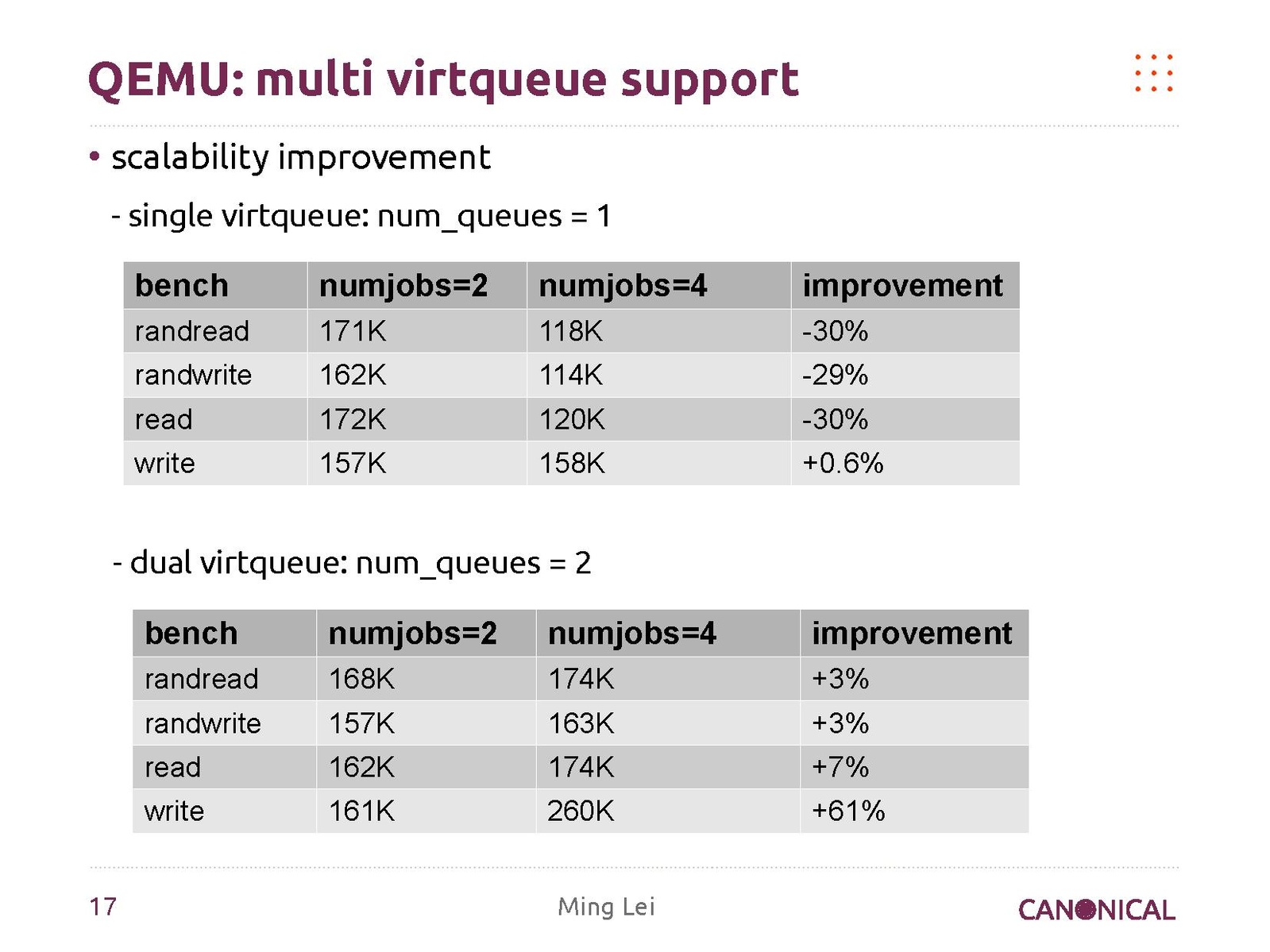 QEMU: multi virtqueue support

• scalability improvement

- single virtqueue: num_queues = 1

| bench | numjobs=2 | numjobs=4 | improvement |
|---|---|---|---|
| randread | 171K | 118K | -30% |
| randwrite | 162K | 114K | -29% |
| read | 172K | 120K | -30% |
| write | 157K | 158K | +0.6% |

- dual virtqueue: num_queues = 2

| bench | numjobs=2 | numjobs=4 | improvement |
|---|---|---|---|
| randread | 168K | 174K | +3% |
| randwrite | 157K | 163K | +3% |
| read | 162K | 174K | +7% |
| write | 161K | 260K | +61% |

17

Ming Lei

CANONICAL